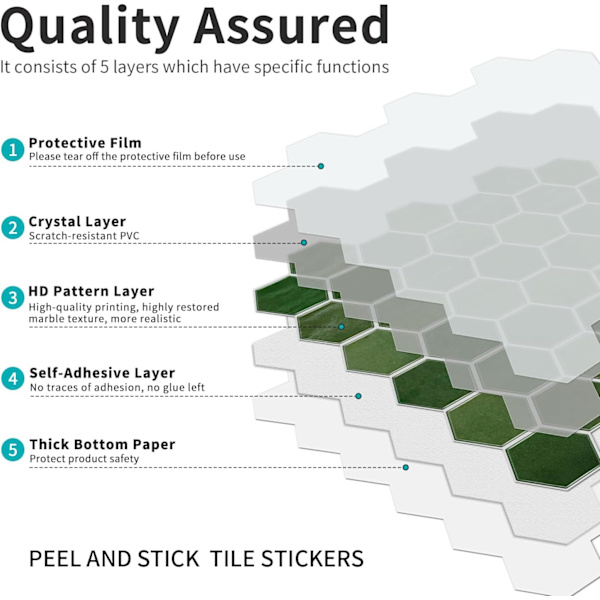 Quality Assured

It consists of 5 layers which have specific functions

1 Protective Film
Please tear off the protective film before use

2 Crystal Layer
Scratch-resistant PVC

3 HD Pattern Layer
High-quality printing, highly restored marble texture, more realistic

4 Self-Adhesive Layer
No traces of adhesion, no glue left

5 Thick Bottom Paper
Protect product safety

PEEL AND STICK TILE STICKERS